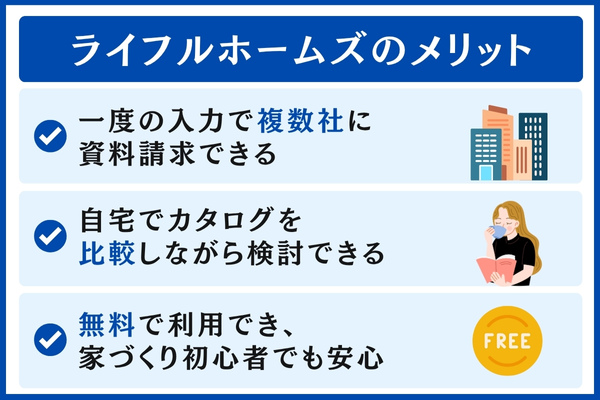 ライフルホームズのメリット

一度の入力で複数社に資料請求できる

自宅でカタログを比較しながら検討できる

無料で利用でき、家づくり初心者でも安心

FREE